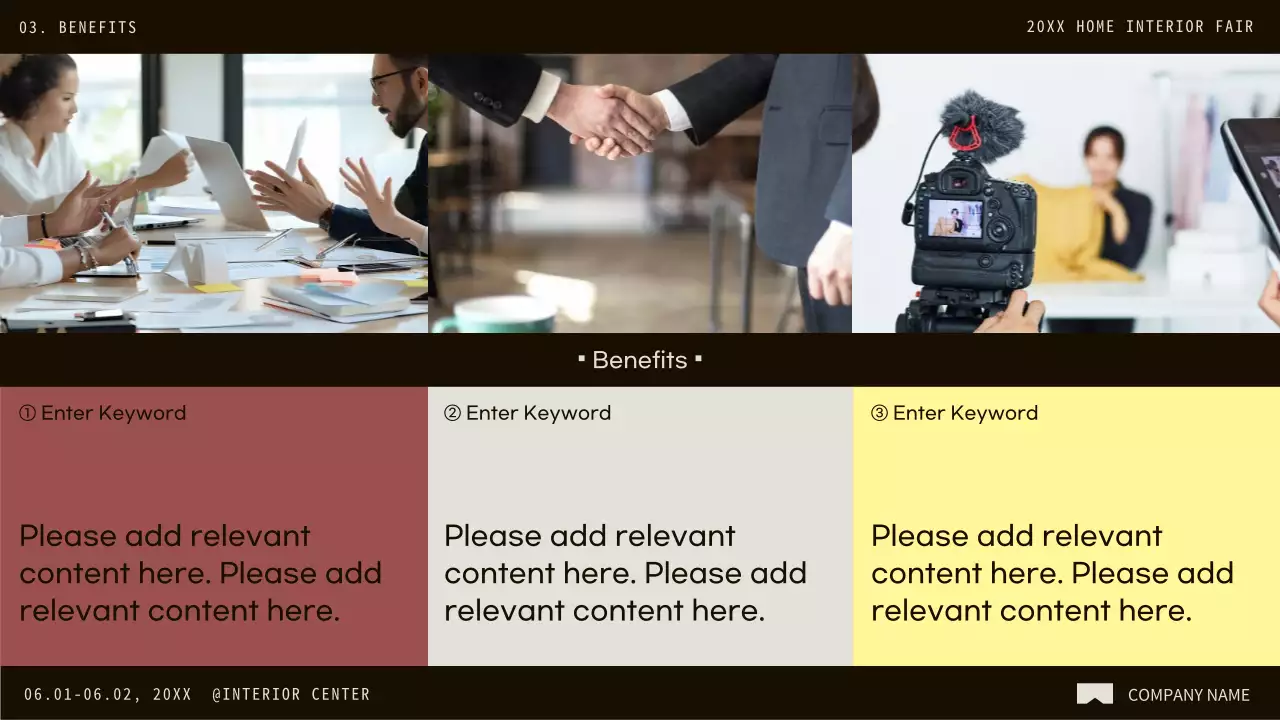 03. BENEFITS

20XX HOME INTERIOR FAIR

▪ Benefits ▪

① Enter Keyword

Please add relevant content here. Please add relevant content here.

② Enter Keyword

Please add relevant content here. Please add relevant content here.

③ Enter Keyword

Please add relevant content here. Please add relevant content here.

06.01-06.02, 20XX @INTERIOR CENTER

COMPANY NAME